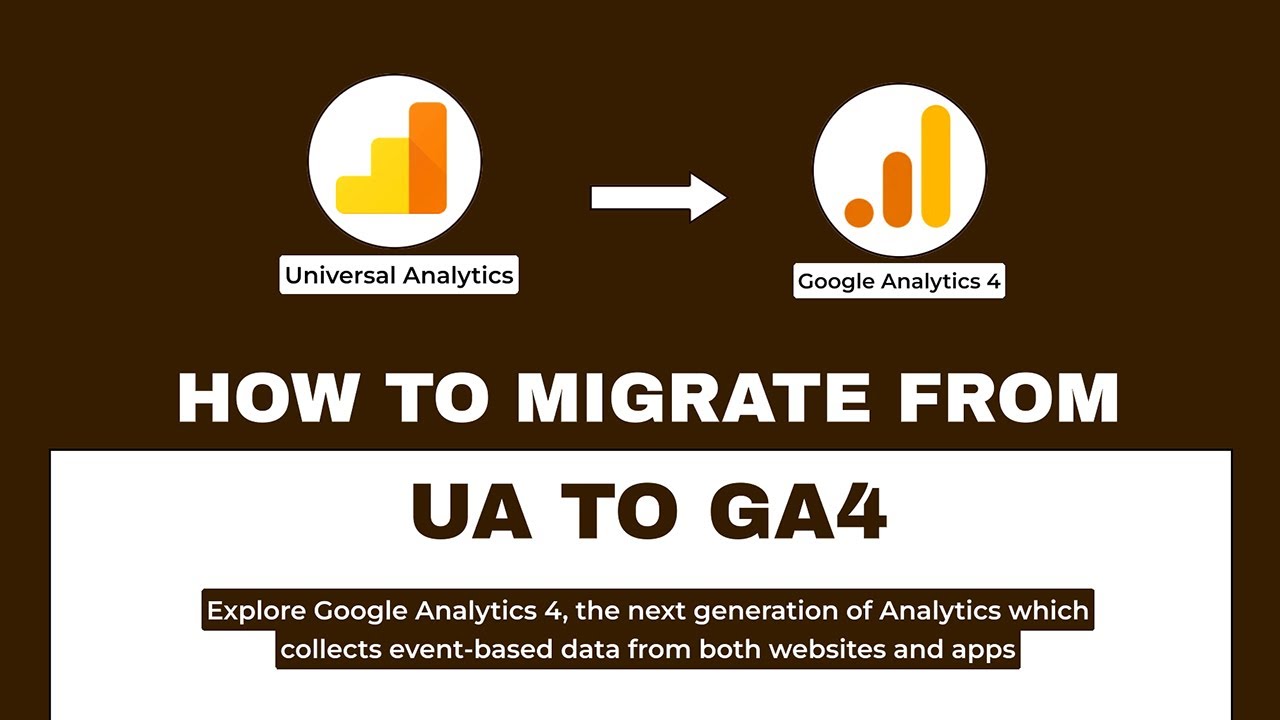 Universal Analytics

Google Analytics 4

HOW TO MIGRATE FROM

UA TO GA4

Explore Google Analytics 4, the next generation of Analytics which collects event-based data from both websites and apps